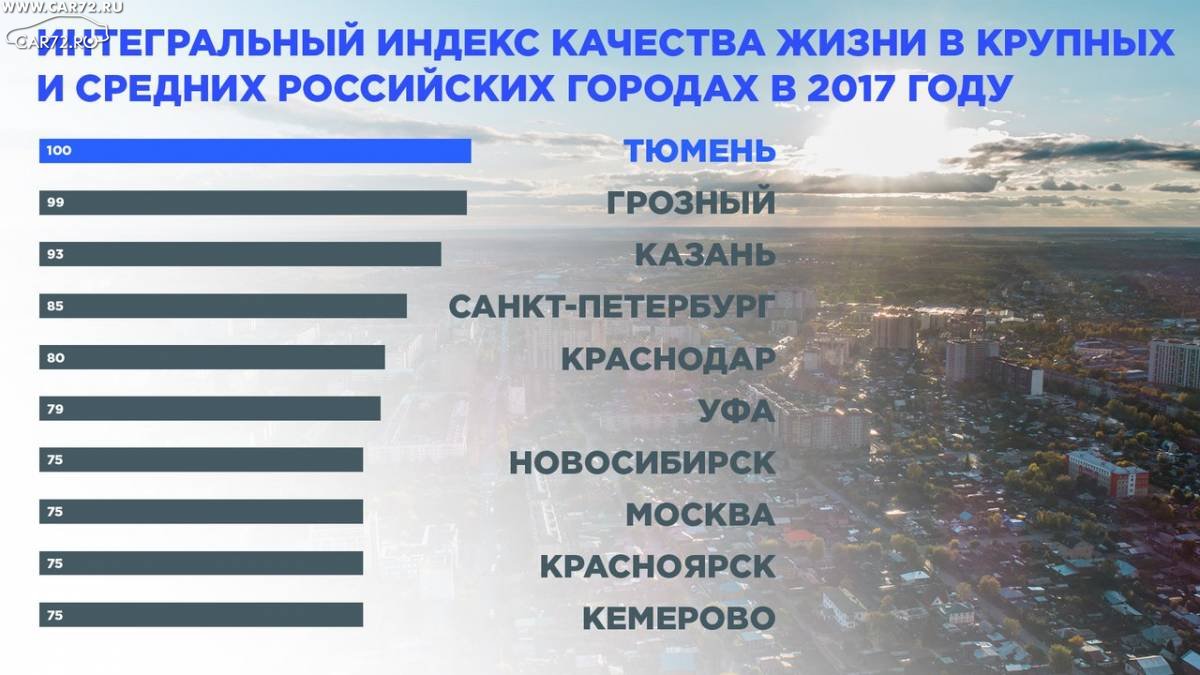 WWW.CAR72.RU
CAR72.RU

ИНТЕГРАЛЬНЫЙ ИНДЕКС КАЧЕСТВА ЖИЗНИ В КРУПНЫХ И СРЕДНИХ РОССИЙСКИХ ГОРОДАХ В 2017 ГОДУ

100 ТЮМЕНЬ
99 ГРОЗНЫЙ
93 КАЗАНЬ
85 САНКТ-ПЕТЕРБУРГ
80 КРАСНОДАР
79 УФА
75 НОВОСИБИРСК
75 МОСКВА
75 КРАСНОЯРСК
75 КЕМЕРОВО